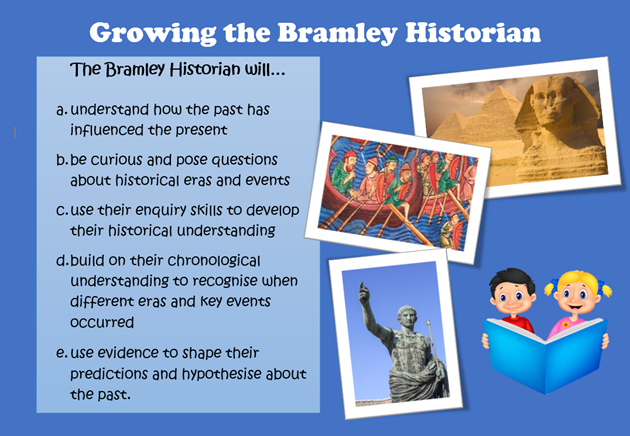 Growing the Bramley Historian

The Bramley Historian will…

a. understand how the past has influenced the present

b. be curious and pose questions about historical eras and events

c. use their enquiry skills to develop their historical understanding

d. build on their chronological understanding to recognise when different eras and key events occurred

e. use evidence to shape their predictions and hypothesise about the past.